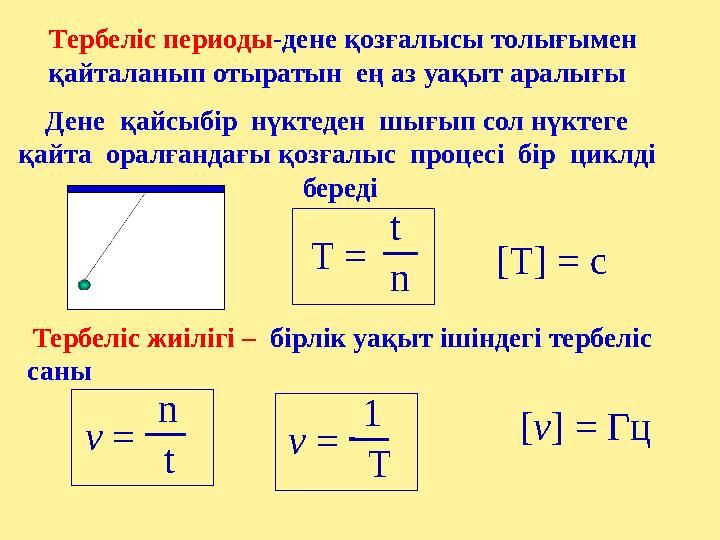 Тербеліс периоды-дене қозғалысы толығымен қайталанып отыратын ең аз уақыт аралығы

Дене қайсыбір нүктеден шығып сол нүктеге қайта оралғандағы қозғалыс процесі бір циклді береді

$T = \frac{t}{n}$

$[T] = c$

Тербеліс жиілігі – бірлік уақыт ішіндегі тербеліс саны

$\nu = \frac{n}{t}$

$\nu = \frac{1}{T}$

$[\nu] = Гц$